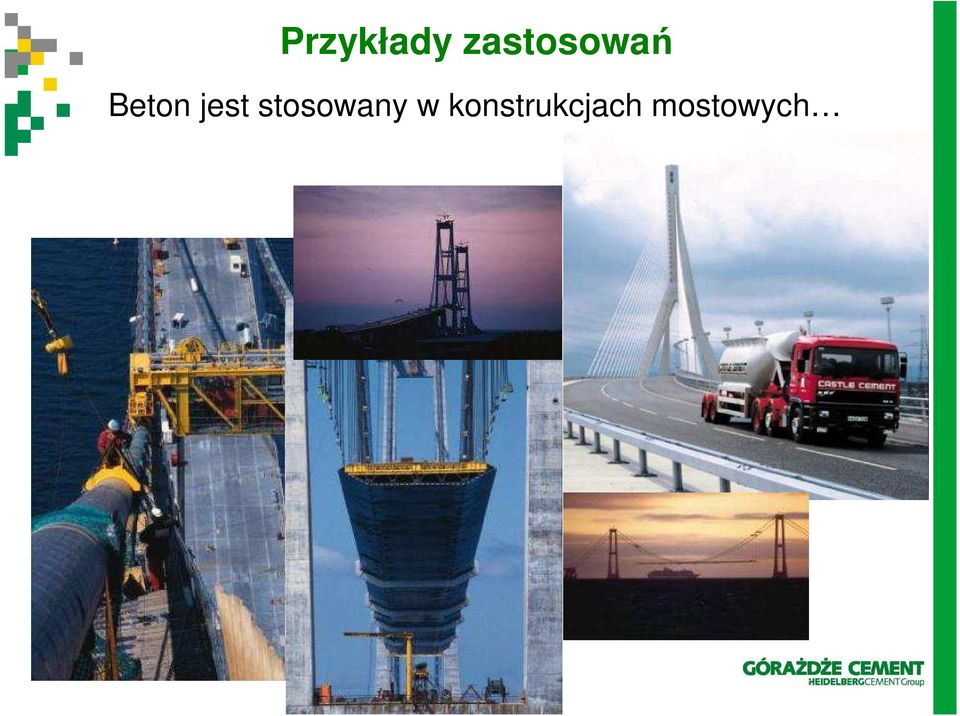 Przykłady zastosowań

Beton jest stosowany w konstrukcjach mostowych…

CASTLE CEMENT

GÓRAŻDŻE CEMENT
HEIDELBERGCEMENT Group